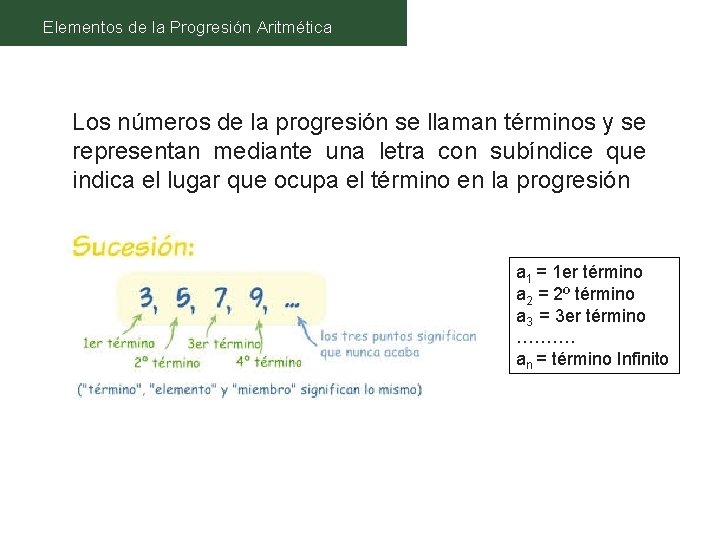 Elementos de la Progresión Aritmética

Los números de la progresión se llaman términos y se representan mediante una letra con subíndice que indica el lugar que ocupa el término en la progresión

Sucesión:

3, 5, 7, 9, ...

1er término
2º término
3er término
4º término
los tres puntos significan que nunca acaba

("término", "elemento" y "miembro" significan lo mismo)

$a_1$ = 1er término
$a_2$ = 2º término
$a_3$ = 3er término
……….
$a_n$ = término Infinito